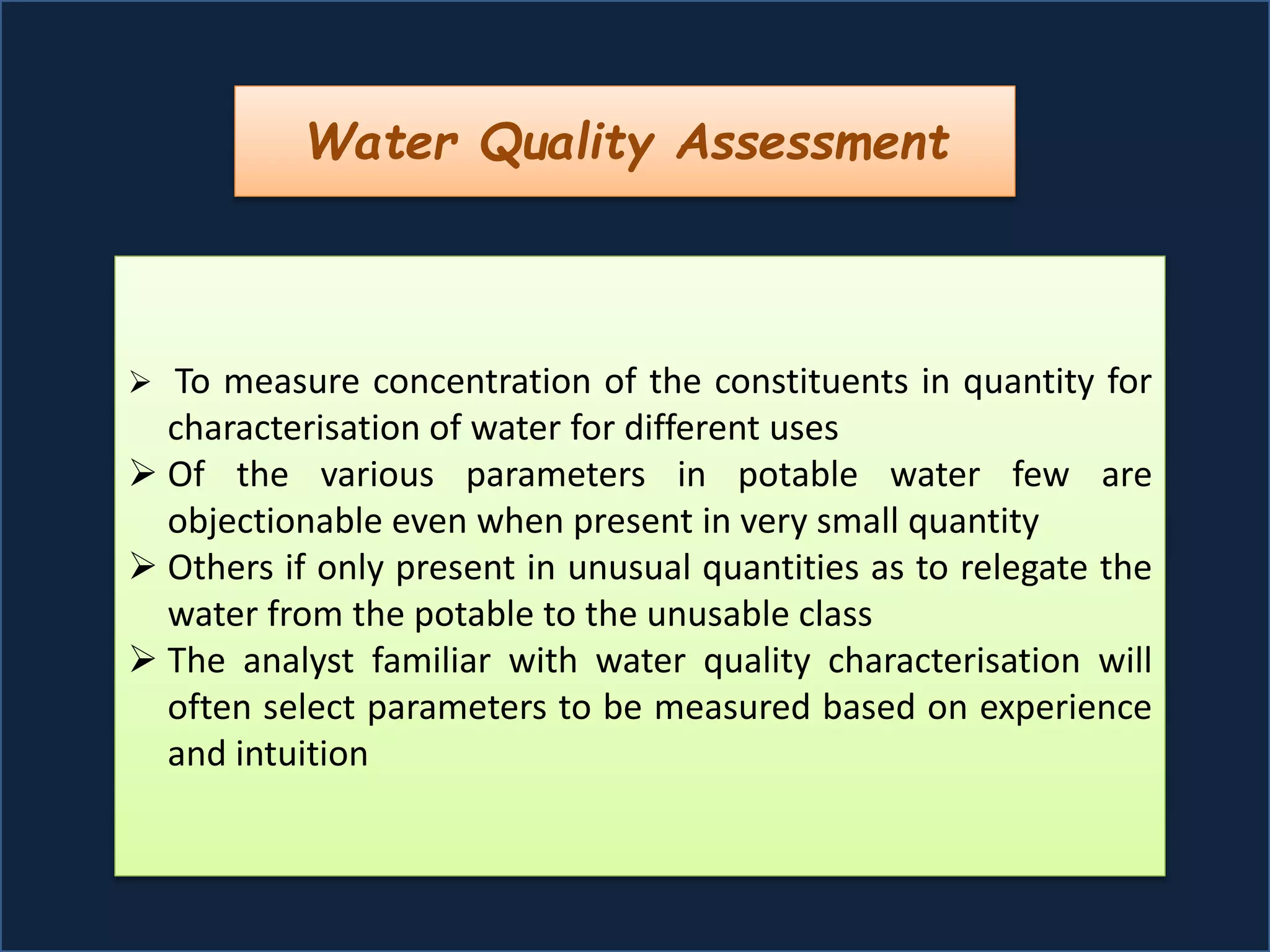 Water Quality Assessment

➢ To measure concentration of the constituents in quantity for characterisation of water for different uses

➢ Of the various parameters in potable water few are objectionable even when present in very small quantity

➢ Others if only present in unusual quantities as to relegate the water from the potable to the unusable class

➢ The analyst familiar with water quality characterisation will often select parameters to be measured based on experience and intuition